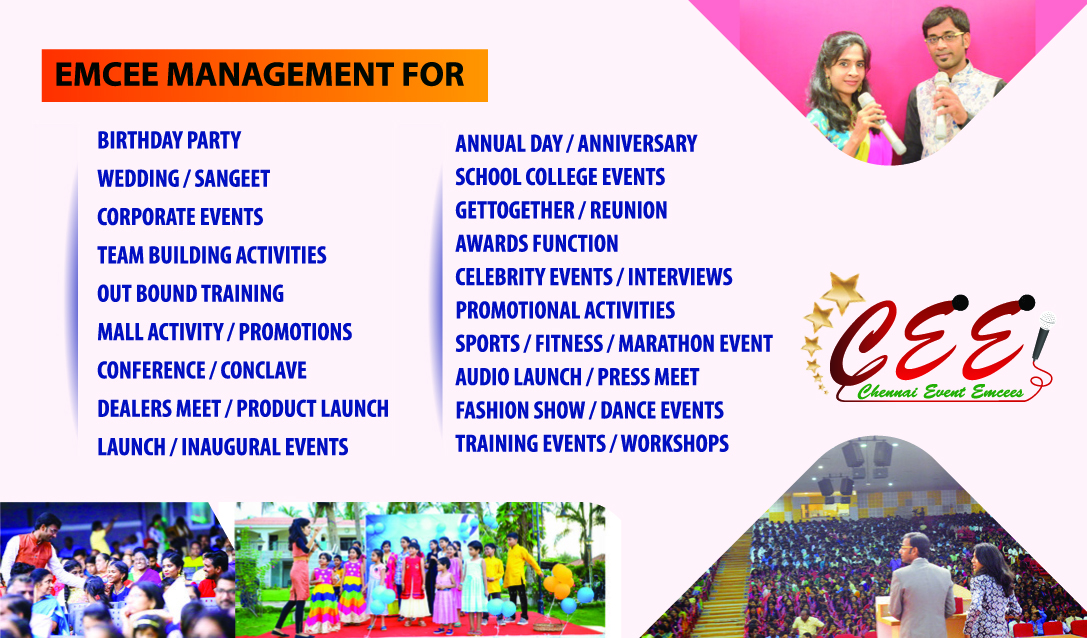 EMCEE MANAGEMENT FOR

BIRTHDAY PARTY
WEDDING / SANGEET
CORPORATE EVENTS
TEAM BUILDING ACTIVITIES
OUT BOUND TRAINING
MALL ACTIVITY / PROMOTIONS
CONFERENCE / CONCLAVE
DEALERS MEET / PRODUCT LAUNCH
LAUNCH / INAUGURAL EVENTS

ANNUAL DAY / ANNIVERSARY
SCHOOL COLLEGE EVENTS
GETTOGETHER / REUNION
AWARDS FUNCTION
CELEBRITY EVENTS / INTERVIEWS
PROMOTIONAL ACTIVITIES
SPORTS / FITNESS / MARATHON EVENT
AUDIO LAUNCH / PRESS MEET
FASHION SHOW / DANCE EVENTS
TRAINING EVENTS / WORKSHOPS

CEE
Chennai Event Emcees